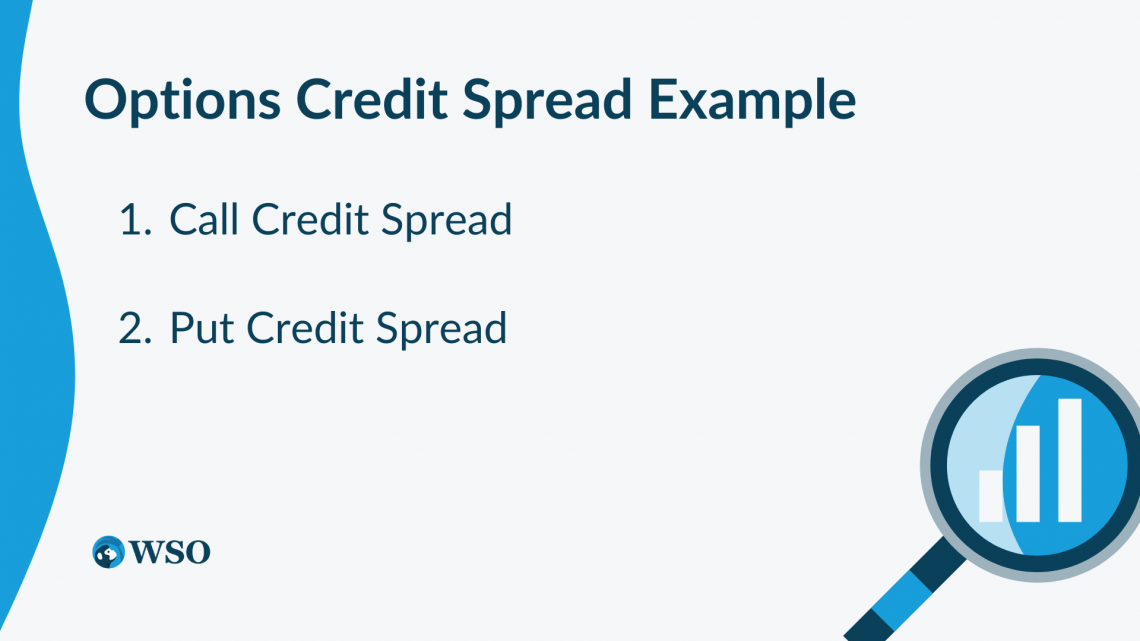 Options Credit Spread Example

1. Call Credit Spread

2. Put Credit Spread

WSO